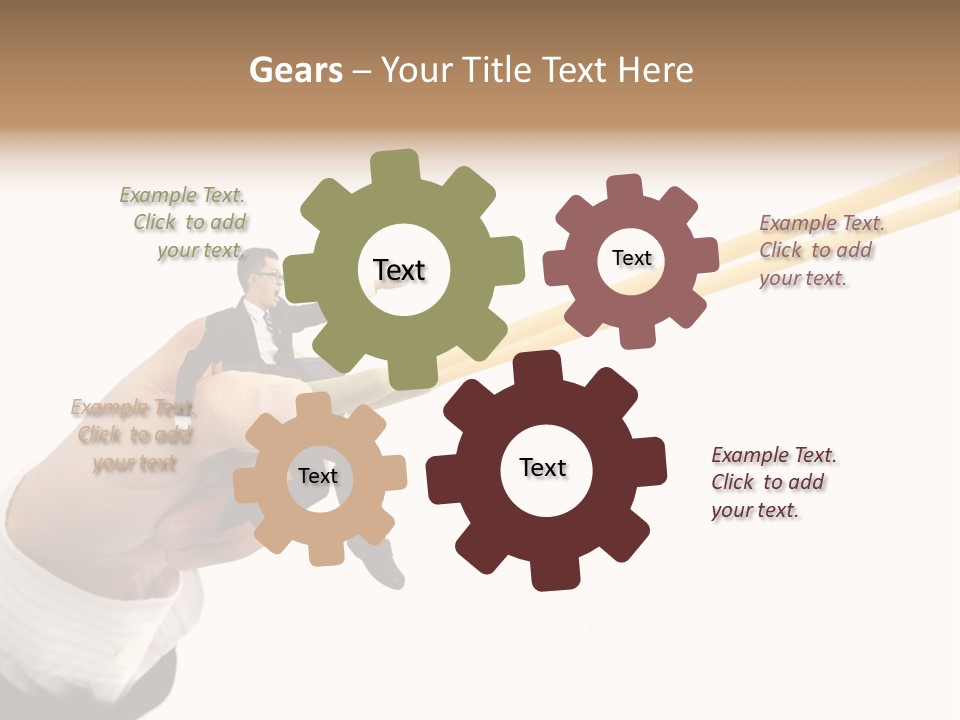 Gears – Your Title Text Here

Example Text. Click to add your text.

Text

Text

Example Text. Click to add your text.

Example Text. Click to add your text

Text

Text

Example Text. Click to add your text.